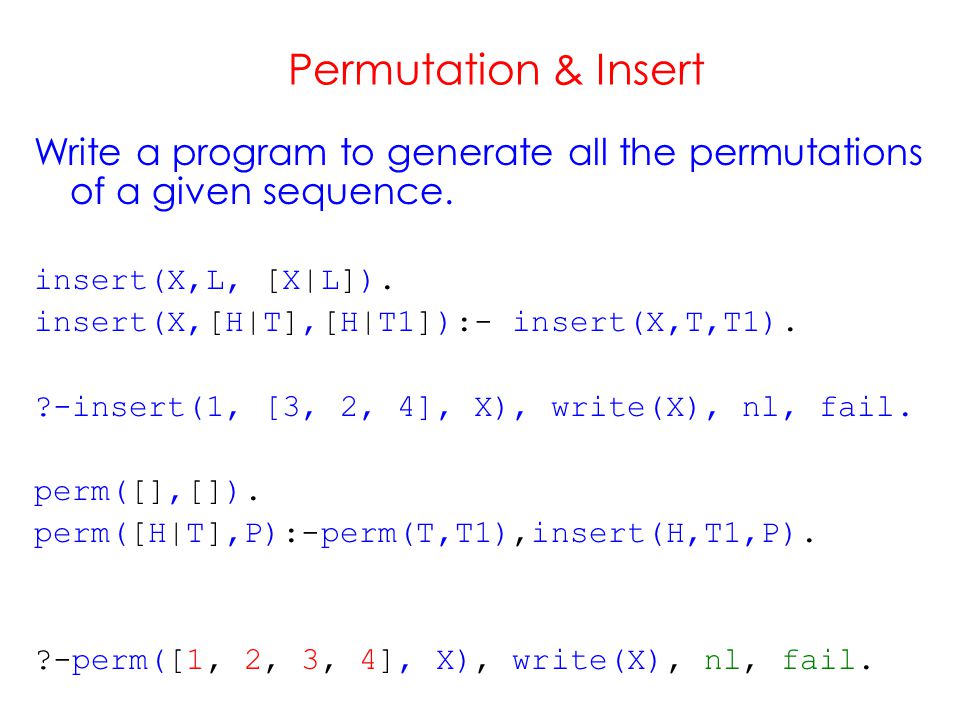 Permutation & Insert

Write a program to generate all the permutations of a given sequence.

insert(X,L, [X|L]).
insert(X,[H|T],[H|T1]):- insert(X,T,T1).

?-insert(1, [3, 2, 4], X), write(X), nl, fail.

perm([],[]).
perm([H|T],P):-perm(T,T1),insert(H,T1,P).

?-perm([1, 2, 3, 4], X), write(X), nl, fail.